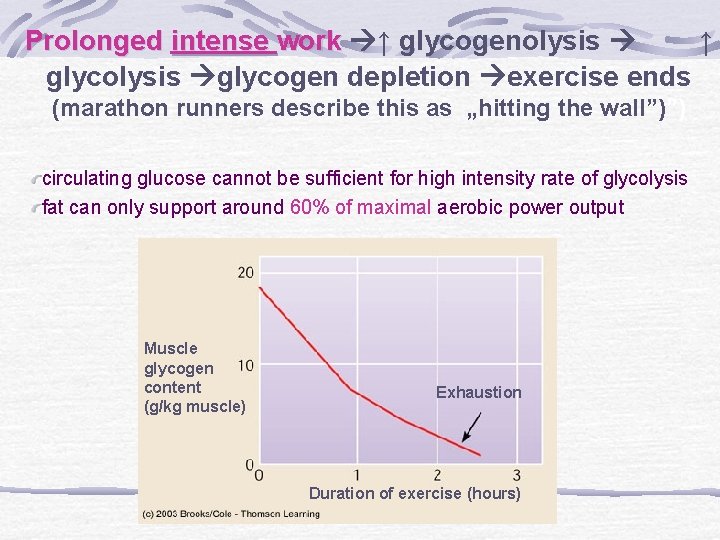 Prolonged intense work →↑ glycogenolysis → ↑ glycolysis →glycogen depletion →exercise ends (marathon runners describe this as „hitting the wall”)

circulating glucose cannot be sufficient for high intensity rate of glycolysis
fat can only support around 60% of maximal aerobic power output

20
10
0
Muscle glycogen content (g/kg muscle)
Exhaustion
0 1 2 3
Duration of exercise (hours)
(c) 2003 Brooks/Cole - Thomson Learning